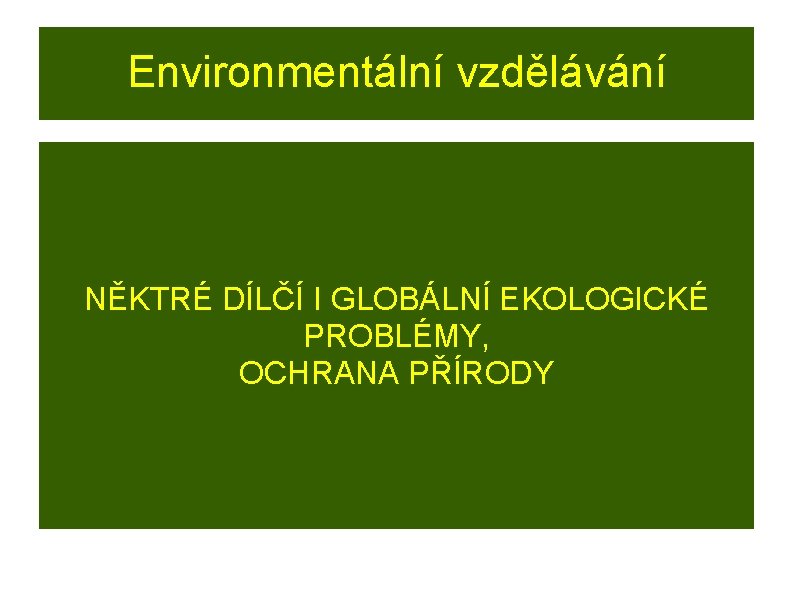 Environmentální vzdělávání

NĚKTRÉ DÍLČÍ I GLOBÁLNÍ EKOLOGICKÉ PROBLÉMY,
OCHRANA PŘÍRODY